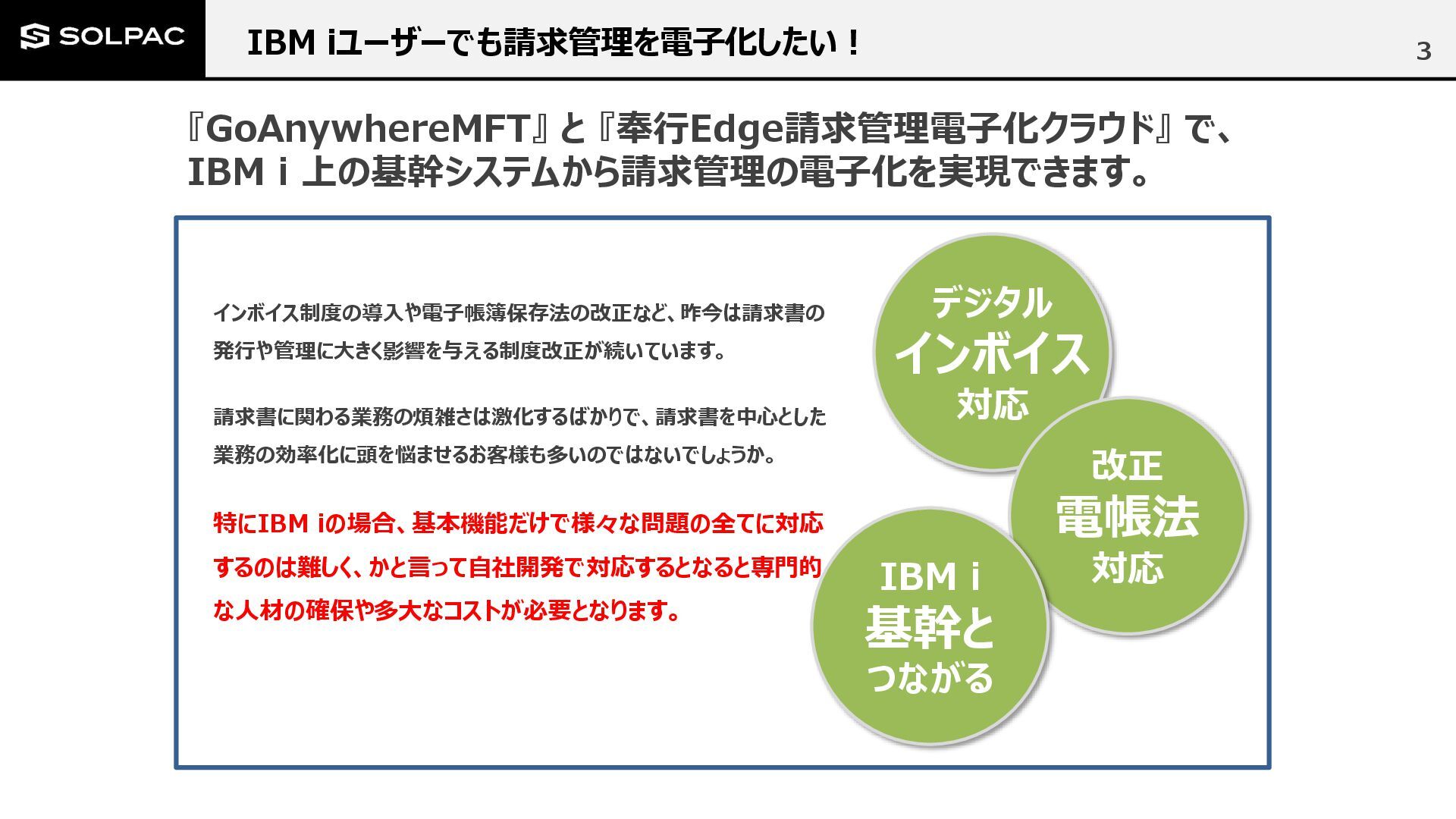 SOLPAC

IBM iユーザーでも請求管理を電子化したい！

3

『GoAnywhereMFT』と『奉行Edge請求管理電子化クラウド』で、IBM i 上の基幹システムから請求管理の電子化を実現できます。

インボイス制度の導入や電子帳簿保存法の改正など、昨今は請求書の発行や管理に大きく影響を与える制度改正が続いています。

請求書に関わる業務の煩雑さは激化するばかりで、請求書を中心とした業務の効率化に頭を悩ませるお客様も多いのではないでしょうか。

特にIBM iの場合、基本機能だけで様々な問題の全てに対応するのは難しく、かと言って自社開発で対応するとなると専門的な人材の確保や多大なコストが必要となります。

デジタル
インボイス
対応

改正
電帳法
対応

IBM i
基幹と
つながる